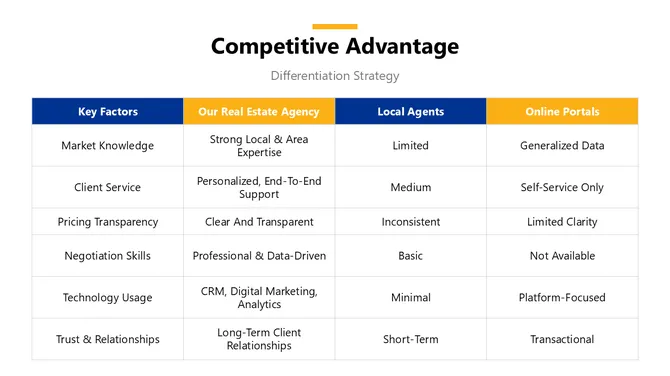 Competitive Advantage

Differentiation Strategy

| Key Factors | Our Real Estate Agency | Local Agents | Online Portals |
|---|---|---|---|
| Market Knowledge | Strong Local & Area Expertise | Limited | Generalized Data |
| Client Service | Personalized, End-To-End Support | Medium | Self-Service Only |
| Pricing Transparency | Clear And Transparent | Inconsistent | Limited Clarity |
| Negotiation Skills | Professional & Data-Driven | Basic | Not Available |
| Technology Usage | CRM, Digital Marketing, Analytics | Minimal | Platform-Focused |
| Trust & Relationships | Long-Term Client Relationships | Short-Term | Transactional |